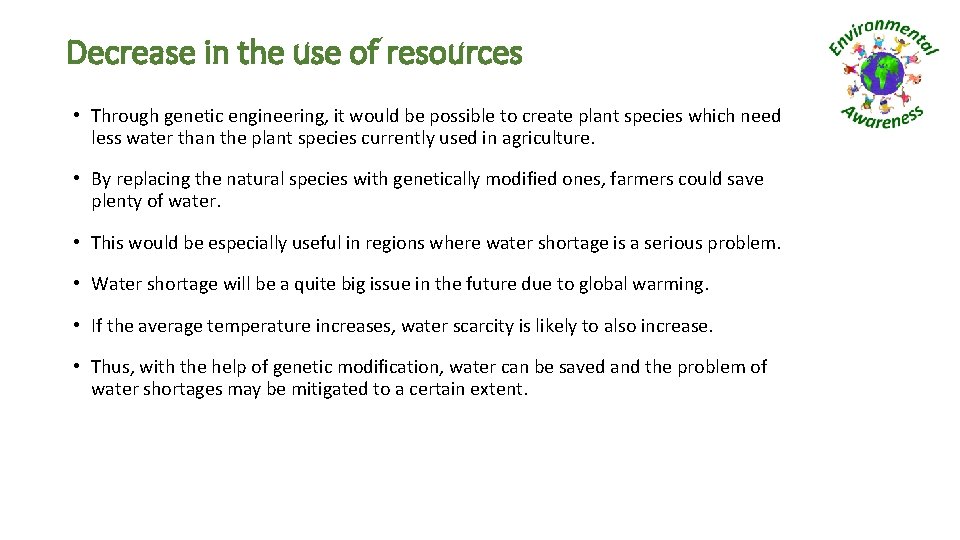 Decrease in the use of resources

Environmental Awareness

• Through genetic engineering, it would be possible to create plant species which need less water than the plant species currently used in agriculture.

• By replacing the natural species with genetically modified ones, farmers could save plenty of water.

• This would be especially useful in regions where water shortage is a serious problem.

• Water shortage will be a quite big issue in the future due to global warming.

• If the average temperature increases, water scarcity is likely to also increase.

• Thus, with the help of genetic modification, water can be saved and the problem of water shortages may be mitigated to a certain extent.